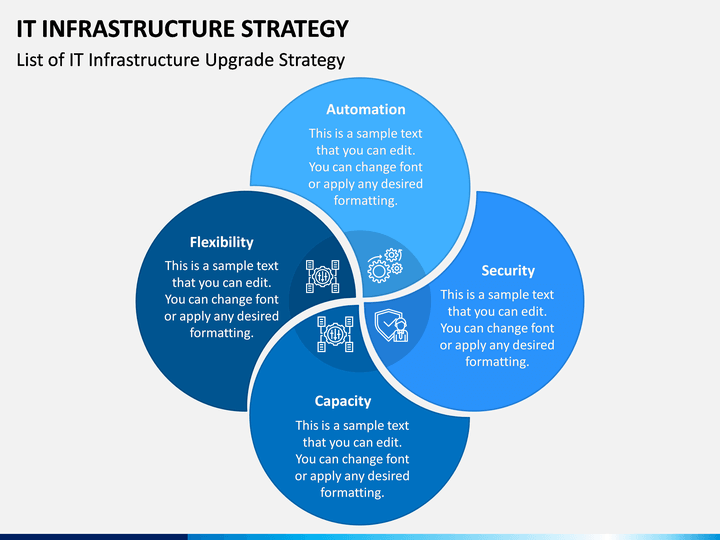 IT INFRASTRUCTURE STRATEGY

List of IT Infrastructure Upgrade Strategy

Automation

This is a sample text that you can edit. You can change font or apply any desired formatting.

Flexibility

This is a sample text that you can edit. You can change font or apply any desired formatting.

Security

This is a sample text that you can edit. You can change font or apply any desired formatting.

Capacity

This is a sample text that you can edit. You can change font or apply any desired formatting.